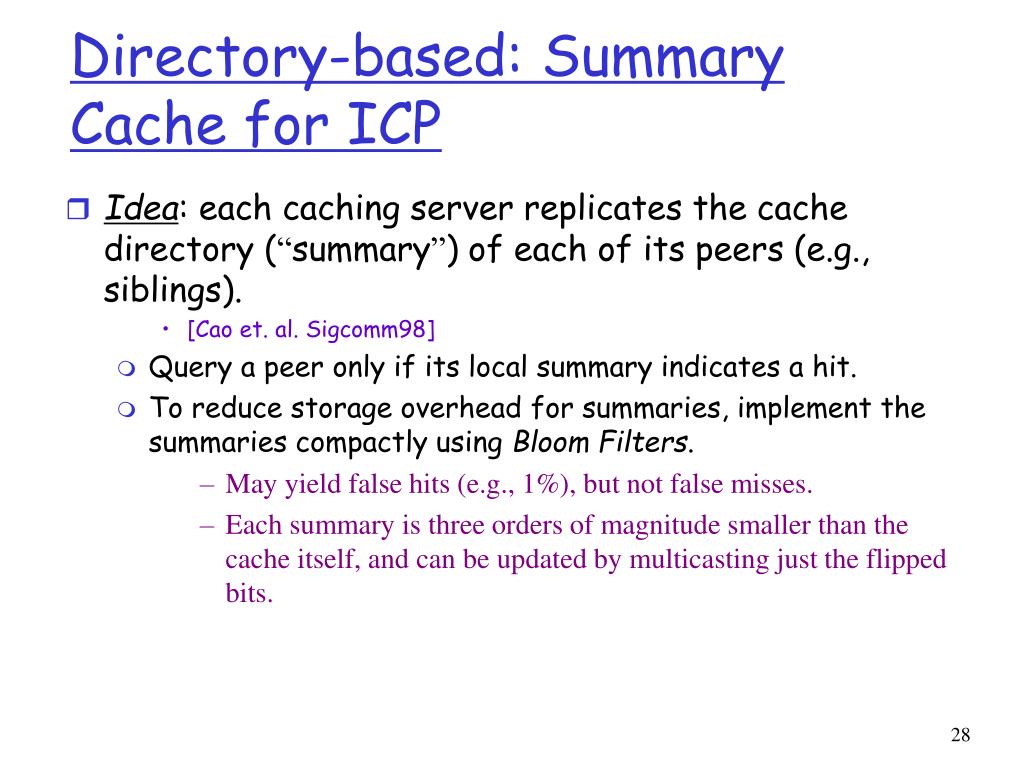 Directory-based: Summary Cache for ICP

Idea: each caching server replicates the cache directory (“summary”) of each of its peers (e.g., siblings).

• [Cao et. al. Sigcomm98]

Query a peer only if its local summary indicates a hit.

To reduce storage overhead for summaries, implement the summaries compactly using Bloom Filters.

– May yield false hits (e.g., 1%), but not false misses.

– Each summary is three orders of magnitude smaller than the cache itself, and can be updated by multicasting just the flipped bits.

28